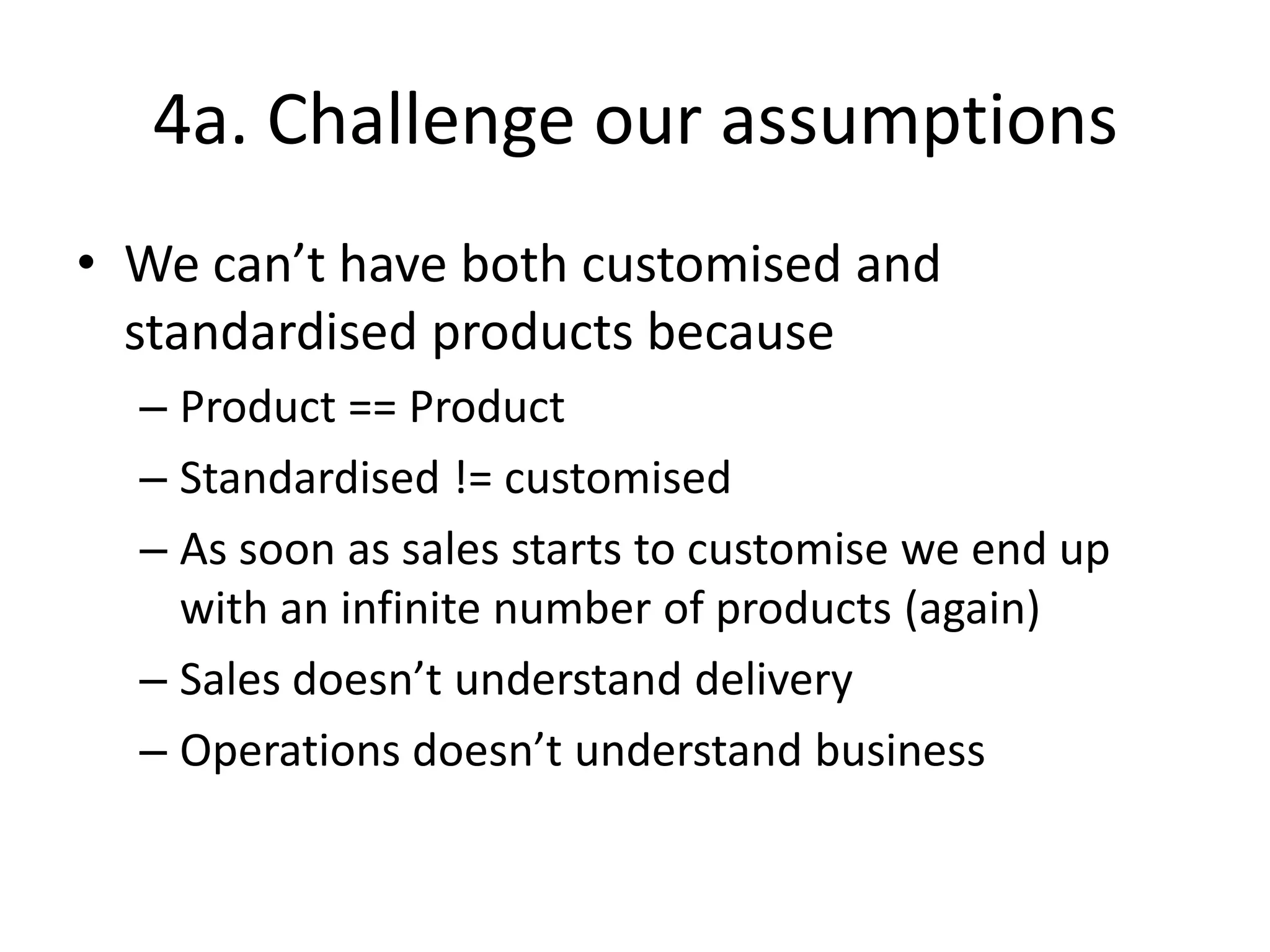 4a. Challenge our assumptions

• We can’t have both customised and standardised products because
– Product == Product
– Standardised != customised
– As soon as sales starts to customise we end up with an infinite number of products (again)
– Sales doesn’t understand delivery
– Operations doesn’t understand business